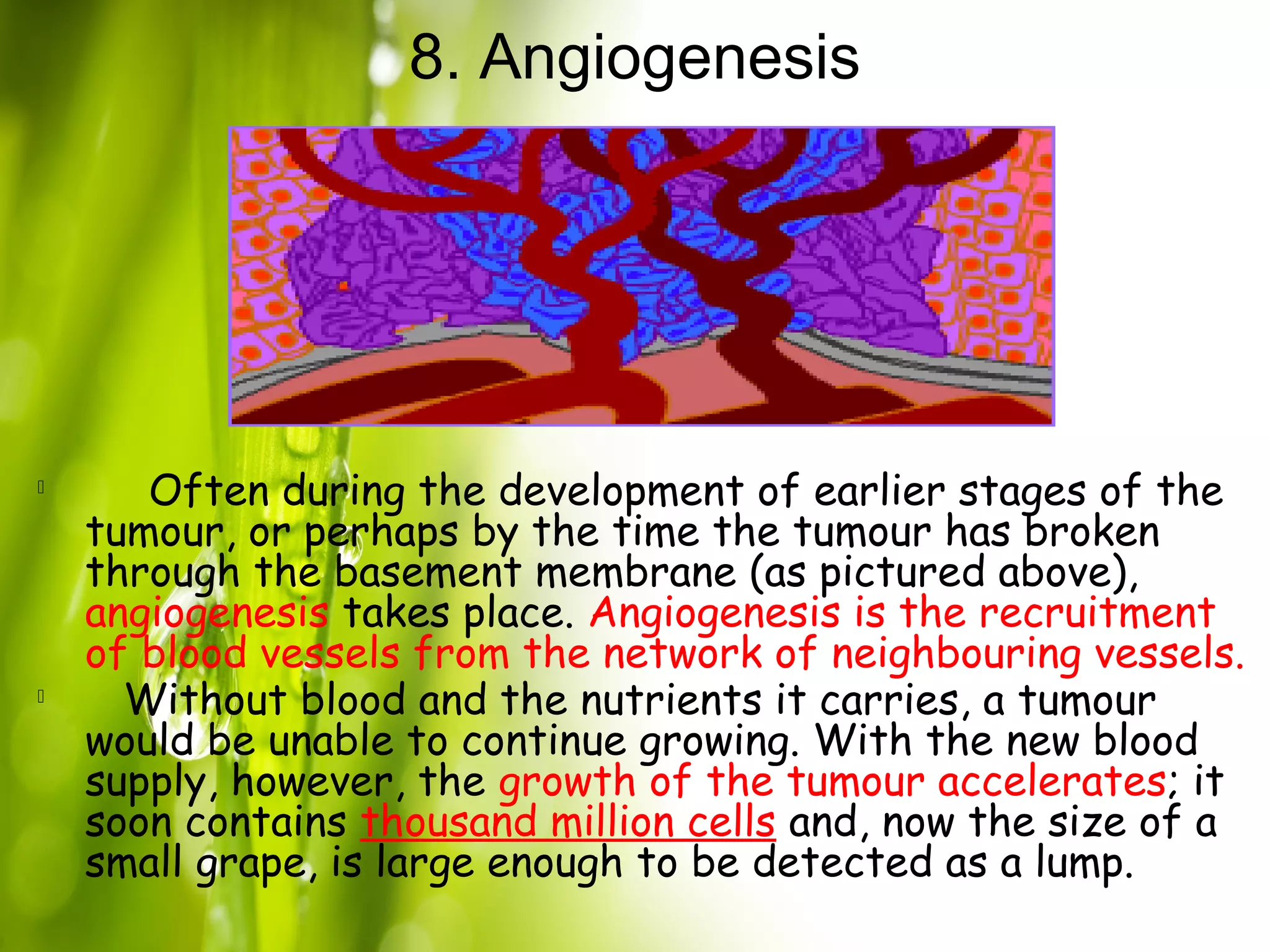 8. Angiogenesis

Often during the development of earlier stages of the tumour, or perhaps by the time the tumour has broken through the basement membrane (as pictured above), angiogenesis takes place. Angiogenesis is the recruitment of blood vessels from the network of neighbouring vessels.

Without blood and the nutrients it carries, a tumour would be unable to continue growing. With the new blood supply, however, the growth of the tumour accelerates; it soon contains thousand million cells and, now the size of a small grape, is large enough to be detected as a lump.